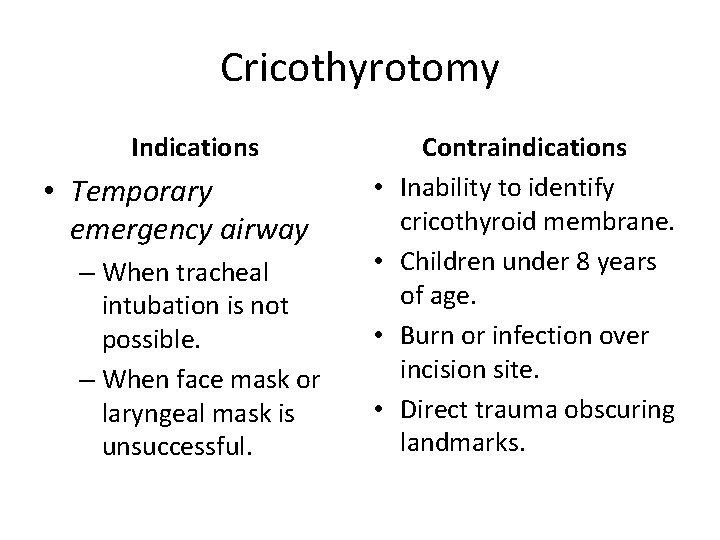 Cricothyrotomy

Indications

• Temporary emergency airway
– When tracheal intubation is not possible.
– When face mask or laryngeal mask is unsuccessful.

Contraindications

• Inability to identify cricothyroid membrane.
• Children under 8 years of age.
• Burn or infection over incision site.
• Direct trauma obscuring landmarks.